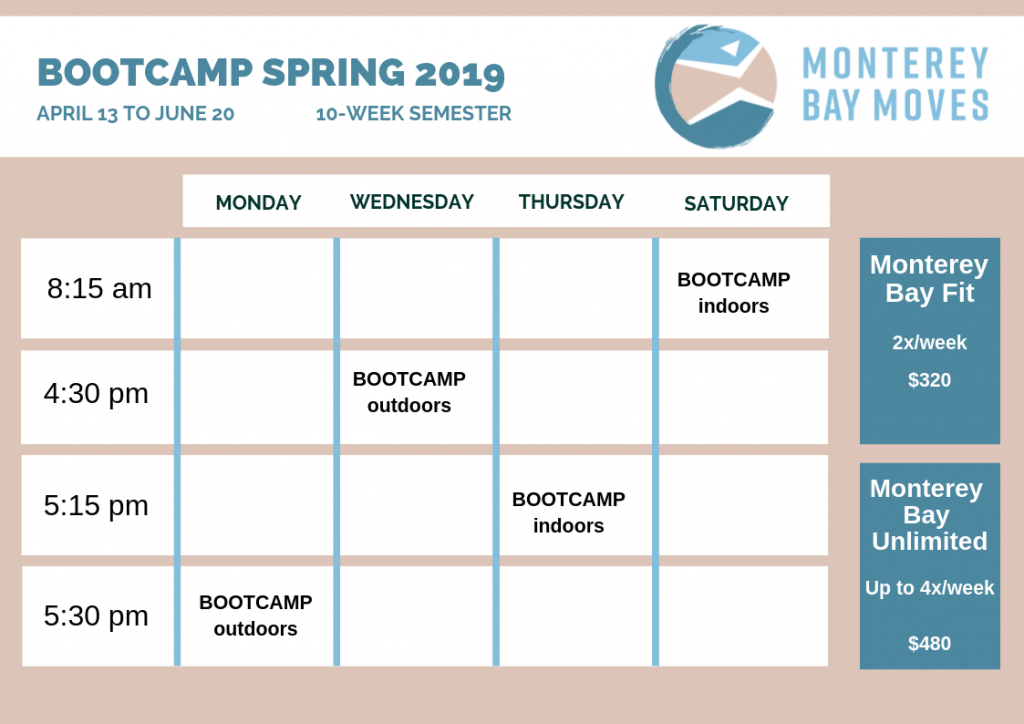 BOOTCAMP SPRING 2019

APRIL 13 TO JUNE 20

10-WEEK SEMESTER

MONTEREY BAY MOVES

| | MONDAY | WEDNESDAY | THURSDAY | SATURDAY |
|---|---|---|---|---|
| 8:15 am | | | | BOOTCAMP indoors |
| 4:30 pm | | BOOTCAMP outdoors | | |
| 5:15 pm | | | BOOTCAMP indoors | |
| 5:30 pm | BOOTCAMP outdoors | | | |

Monterey Bay Fit

2x/week

$320

Monterey Bay Unlimited

Up to 4x/week

$480